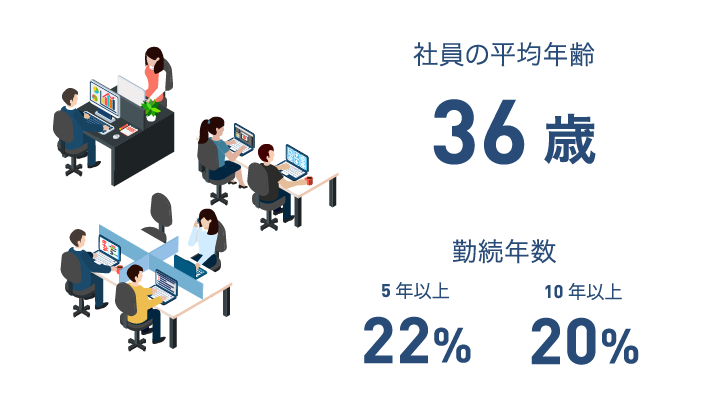 社員の平均年齢

36 歳

勤続年数

5 年以上

22%

10 年以上

20%